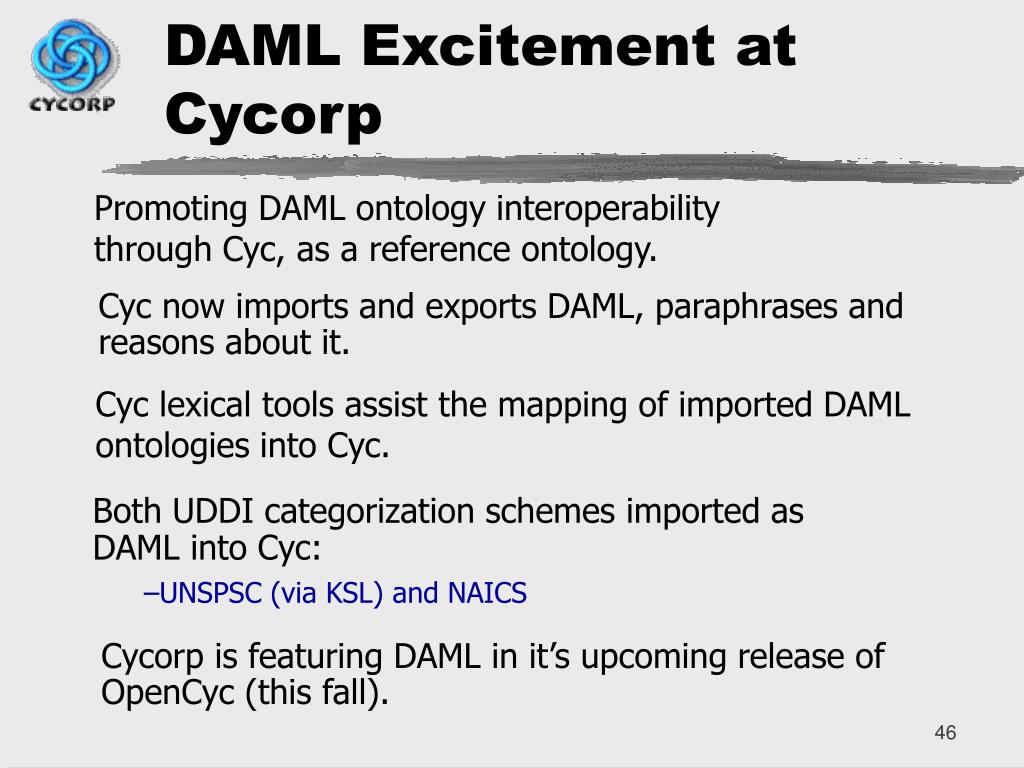 CYCORP

DAML Excitement at Cycorp

Promoting DAML ontology interoperability through Cyc, as a reference ontology.

Cyc now imports and exports DAML, paraphrases and reasons about it.

Cyc lexical tools assist the mapping of imported DAML ontologies into Cyc.

Both UDDI categorization schemes imported as DAML into Cyc:

–UNSPSC (via KSL) and NAICS

Cycorp is featuring DAML in it’s upcoming release of OpenCyc (this fall).

46